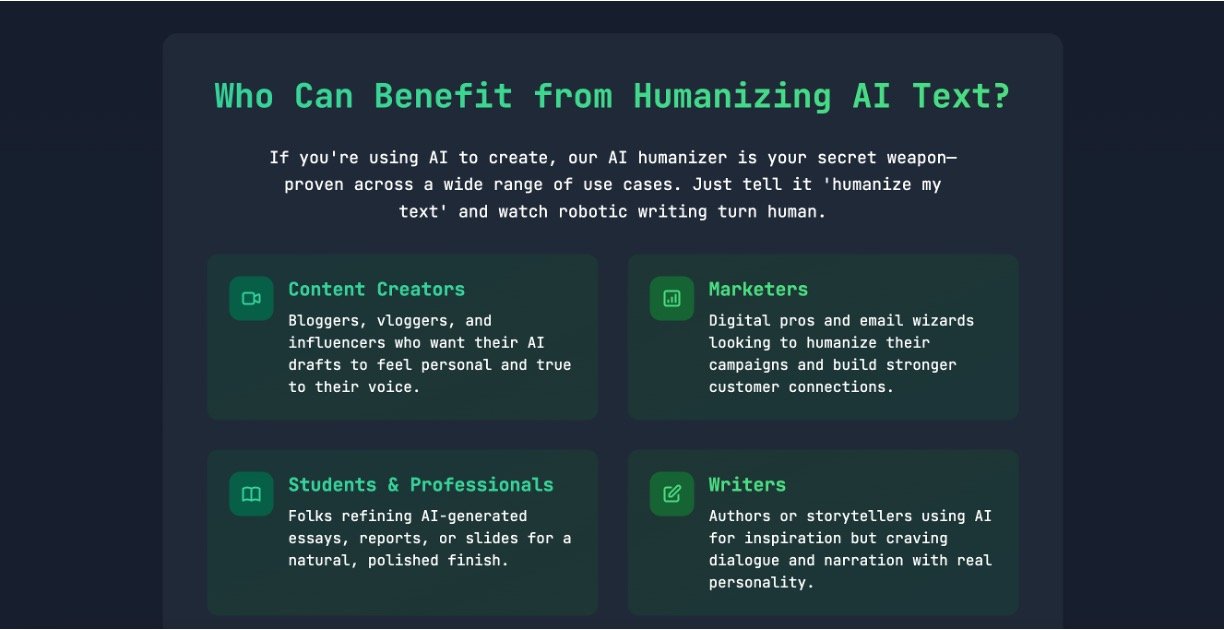 Who Can Benefit from Humanizing AI Text?

If you're using AI to create, our AI humanizer is your secret weapon—proven across a wide range of use cases. Just tell it 'humanize my text' and watch robotic writing turn human.

Content Creators

Bloggers, vloggers, and influencers who want their AI drafts to feel personal and true to their voice.

Marketers

Digital pros and email wizards looking to humanize their campaigns and build stronger customer connections.

Students & Professionals

Folks refining AI-generated essays, reports, or slides for a natural, polished finish.

Writers

Authors or storytellers using AI for inspiration but craving dialogue and narration with real personality.